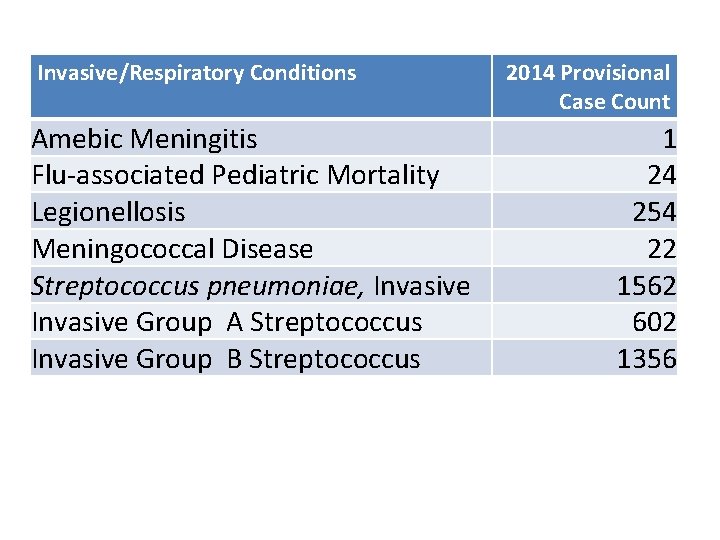 | Invasive/Respiratory Conditions | 2014 Provisional Case Count |
|---|---|
| Amebic Meningitis | 1 |
| Flu-associated Pediatric Mortality | 24 |
| Legionellosis | 254 |
| Meningococcal Disease | 22 |
| Streptococcus pneumoniae, Invasive | 1562 |
| Invasive Group A Streptococcus | 602 |
| Invasive Group B Streptococcus | 1356 |